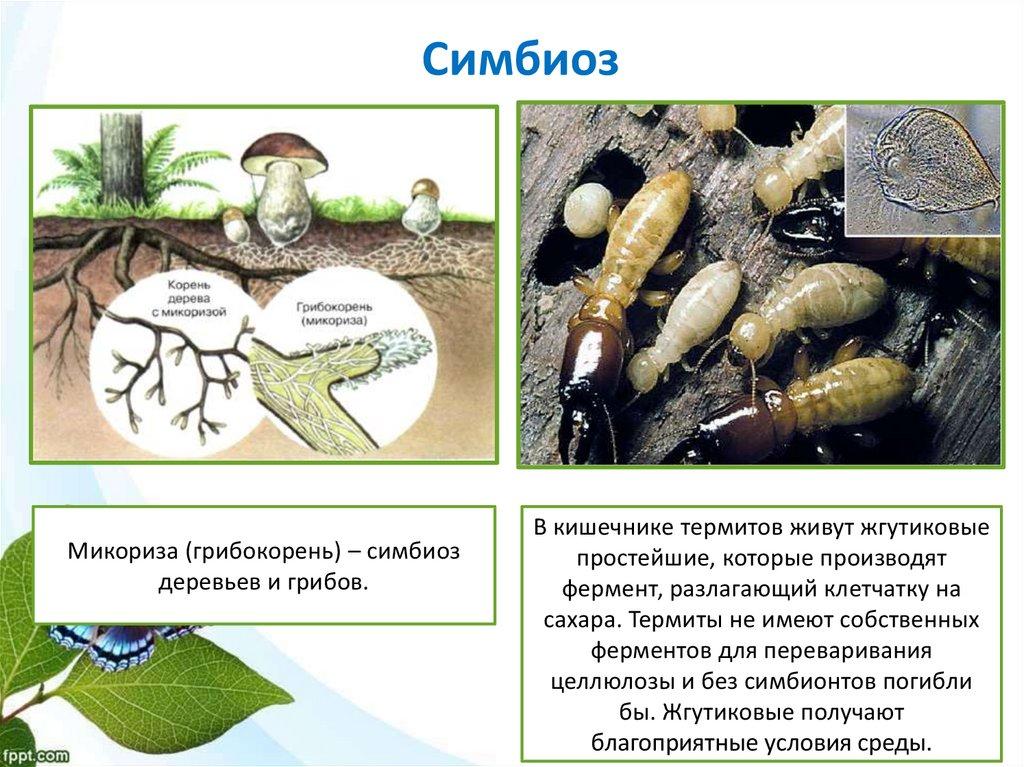 Симбиоз

Корень дерева с микоризой

Грибокорень (микориза)

Микориза (грибокорень) – симбиоз деревьев и грибов.

В кишечнике термитов живут жгутиковые простейшие, которые производят фермент, разлагающий клетчатку на сахара. Термиты не имеют собственных ферментов для переваривания целлюлозы и без симбионтов погибли бы. Жгутиковые получают благоприятные условия среды.

fppt.com